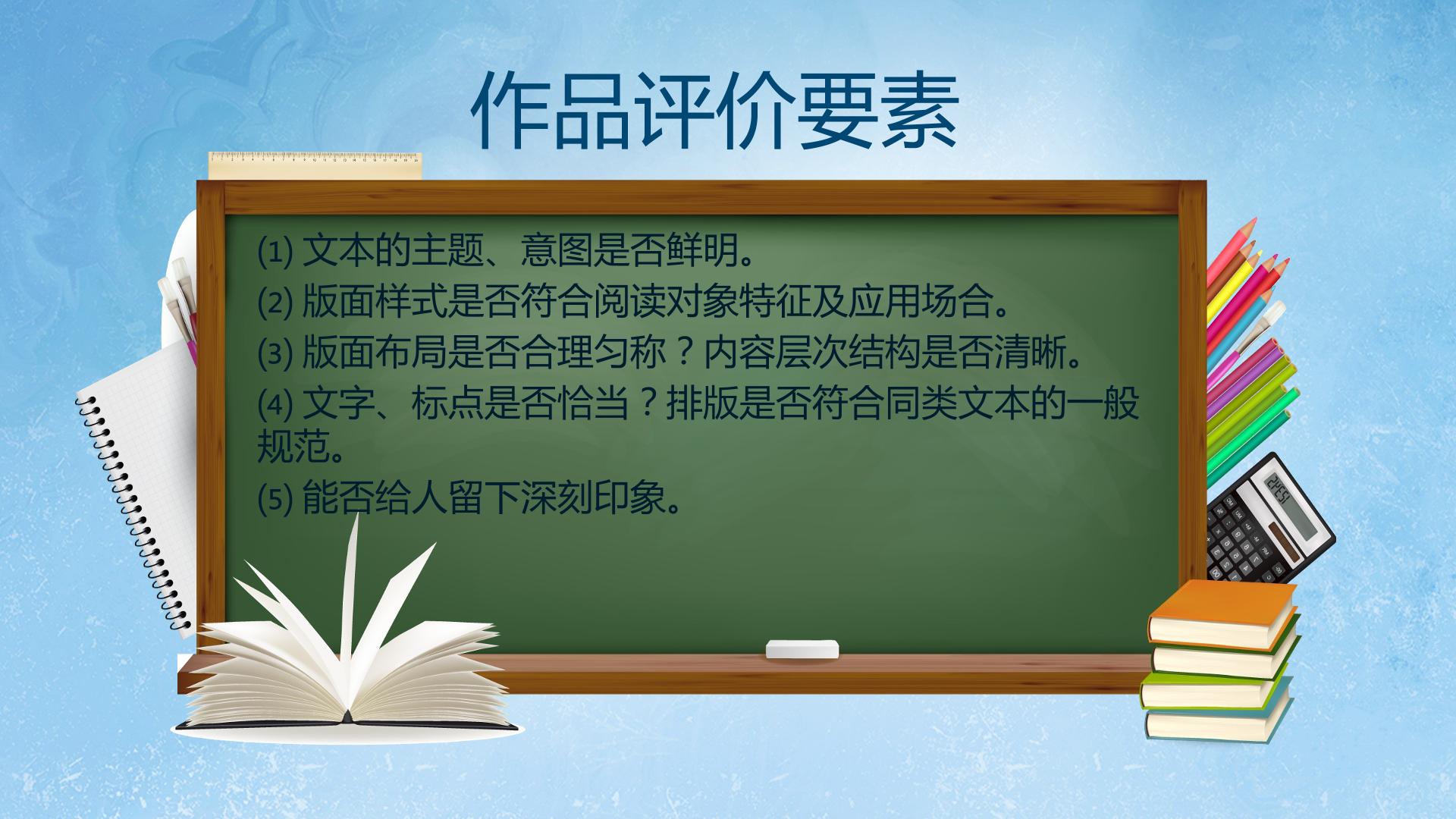 作品评价要素

⑴文本的主题、意图是否鲜明。

⑵版面样式是否符合阅读对象特征及应用场合。

⑶版面布局是否合理匀称？内容层次结构是否清晰。

⑷文字、标点是否恰当？排版是否符合同类文本的一般规范。

⑸能否给人留下深刻印象。